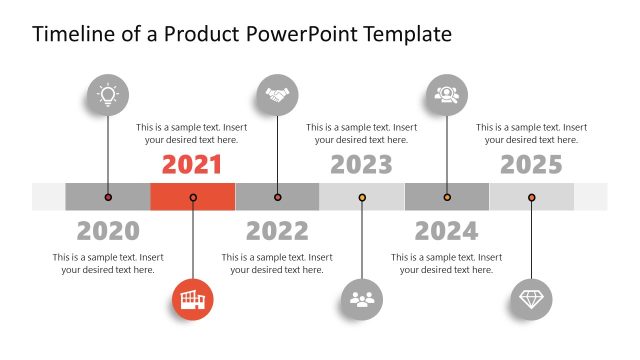 Timeline of a Product PowerPoint Template

This is a sample text. Insert your desired text here.

2021

This is a sample text. Insert your desired text here.

2023

This is a sample text. Insert your desired text here.

2025

2020

This is a sample text. Insert your desired text here.

2022

This is a sample text. Insert your desired text here.

2024

This is a sample text. Insert your desired text here.